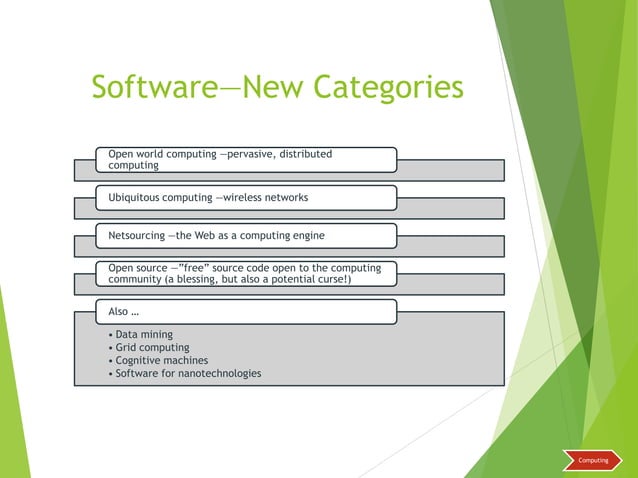 Software—New Categories

Open world computing —pervasive, distributed computing

Ubiquitous computing —wireless networks

Netsourcing —the Web as a computing engine

Open source —"free" source code open to the computing community (a blessing, but also a potential curse!)

Also …

• Data mining
• Grid computing
• Cognitive machines
• Software for nanotechnologies

Computing